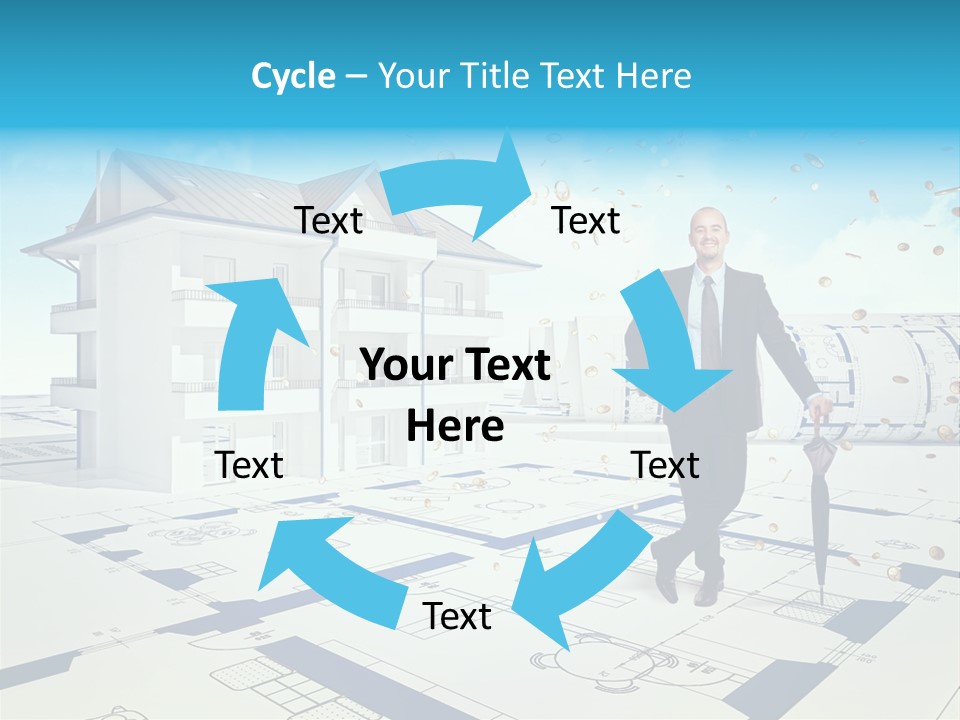 Cycle – Your Title Text Here

Text

Text

Your Text Here

Text

Text

Text